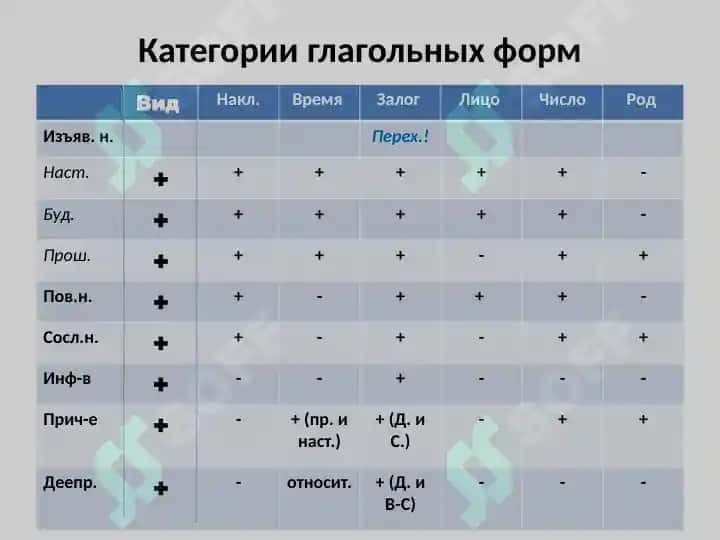 Категории глагольных форм

| | Вид | Накл. | Время | Залог | Лицо | Число | Род |
|---|---|---|---|---|---|---|---|
| Изъяв. н. | | | | Перех.! | | | |
| Наст. | + | + | + | + | + | + | - |
| Буд. | + | + | + | + | + | + | - |
| Прош. | + | + | + | + | - | + | + |
| Пов.н. | + | + | - | + | + | + | - |
| Сосл.н. | + | + | - | + | - | + | + |
| Инф-в | + | - | - | + | - | - | - |
| Прич-е | + | - | + (пр. и наст.) | + (Д. и С.) | - | + | + |
| Деепр. | + | - | относит. | + (Д. и В-С) | - | - | - |